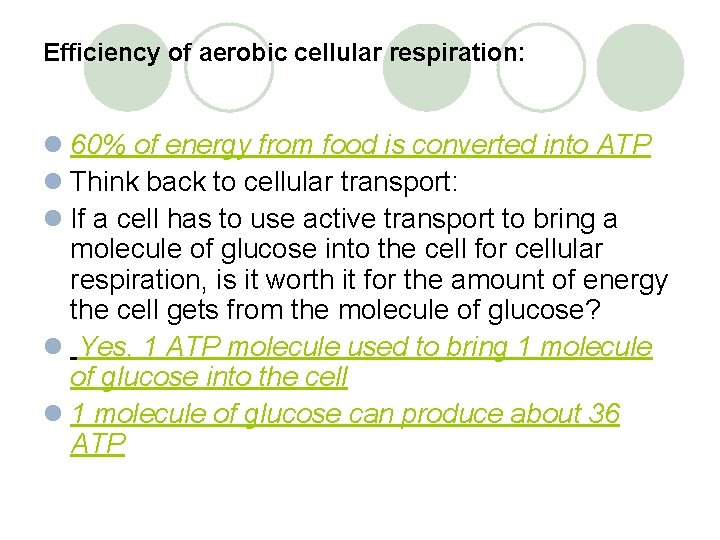 Efficiency of aerobic cellular respiration:

60% of energy from food is converted into ATP

Think back to cellular transport:

If a cell has to use active transport to bring a molecule of glucose into the cell for cellular respiration, is it worth it for the amount of energy the cell gets from the molecule of glucose?

Yes, 1 ATP molecule used to bring 1 molecule of glucose into the cell

1 molecule of glucose can produce about 36 ATP